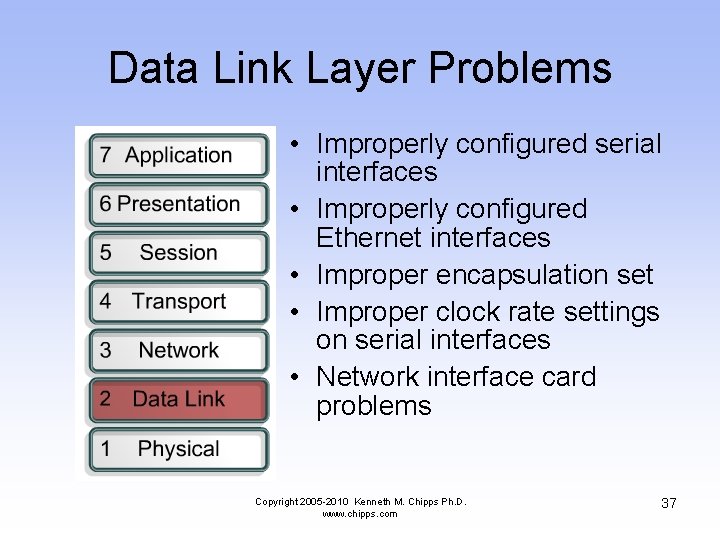 Data Link Layer Problems

7 Application
6 Presentation
5 Session
4 Transport
3 Network
2 Data Link
1 Physical

• Improperly configured serial interfaces
• Improperly configured Ethernet interfaces
• Improper encapsulation set
• Improper clock rate settings on serial interfaces
• Network interface card problems

Copyright 2005-2010 Kenneth M. Chipps Ph.D.
www.chipps.com

37